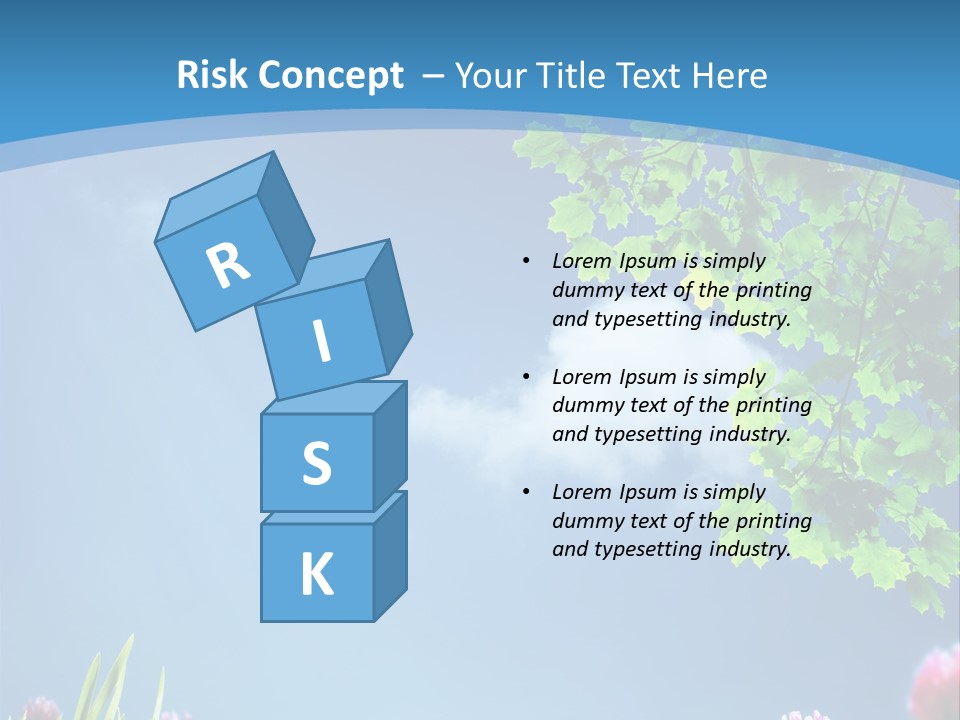 Risk Concept – Your Title Text Here

R
I
S
K

• Lorem Ipsum is simply dummy text of the printing and typesetting industry.

• Lorem Ipsum is simply dummy text of the printing and typesetting industry.

• Lorem Ipsum is simply dummy text of the printing and typesetting industry.